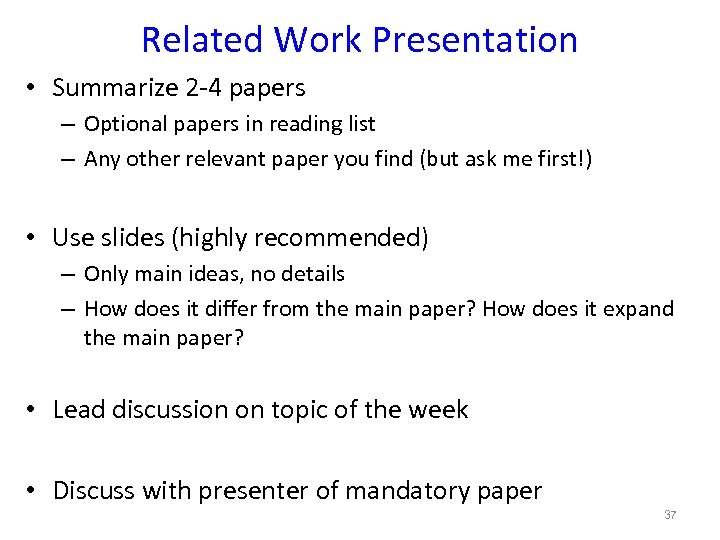 Related Work Presentation

• Summarize 2-4 papers
– Optional papers in reading list
– Any other relevant paper you find (but ask me first!)

• Use slides (highly recommended)
– Only main ideas, no details
– How does it differ from the main paper? How does it expand the main paper?

• Lead discussion on topic of the week

• Discuss with presenter of mandatory paper

37